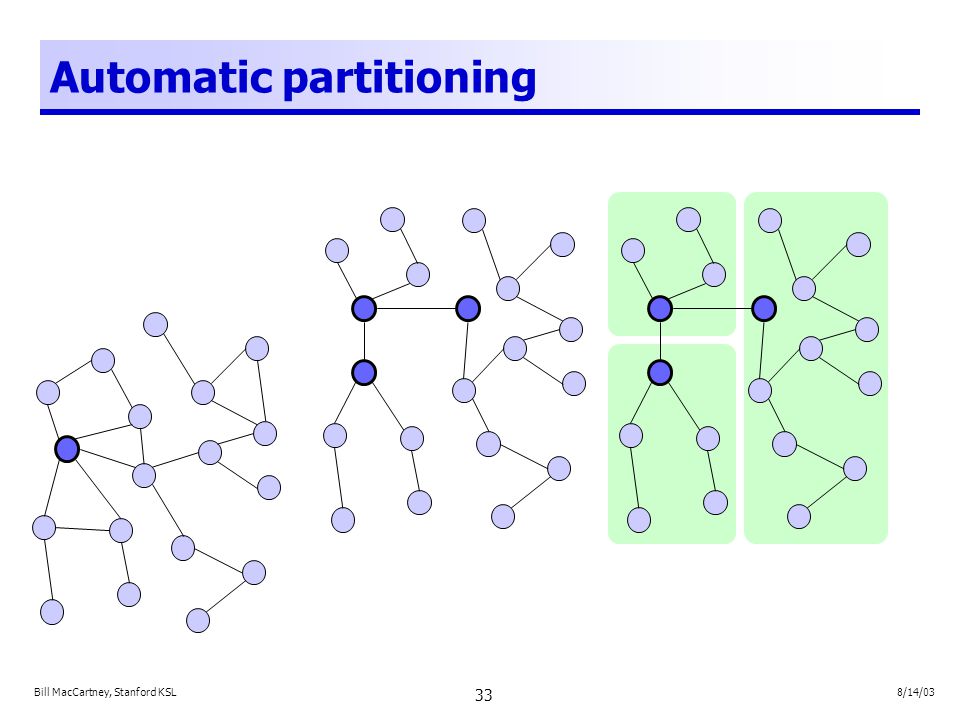 Automatic partitioning

Bill MacCartney, Stanford KSL

33

8/14/03